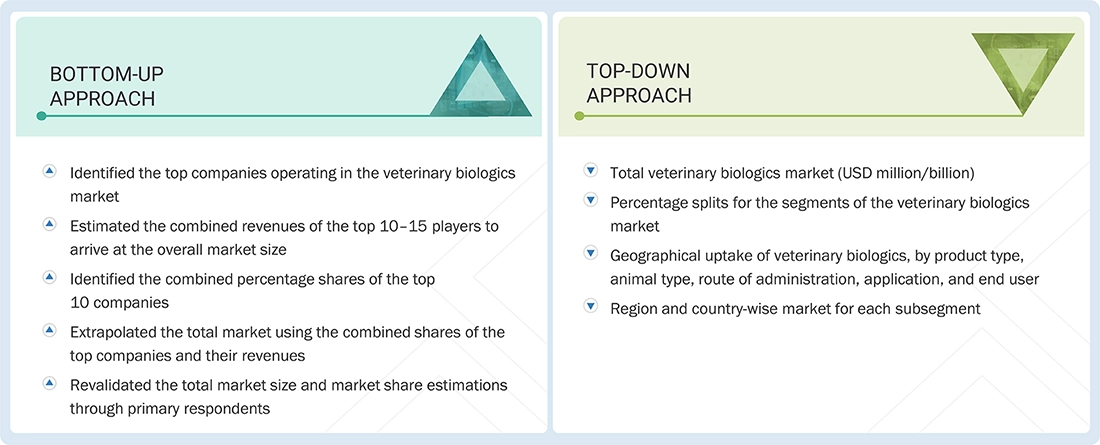 BOTTOM-UP APPROACH

Identified the top companies operating in the veterinary biologics market

Estimated the combined revenues of the top 10–15 players to arrive at the overall market size

Identified the combined percentage shares of the top 10 companies

Extrapolated the total market using the combined shares of the top companies and their revenues

Revalidated the total market size and market share estimations through primary respondents

TOP-DOWN APPROACH

Total veterinary biologics market (USD million/billion)

Percentage splits for the segments of the veterinary biologics market

Geographical uptake of veterinary biologics, by product type, animal type, route of administration, application, and end user

Region and country-wise market for each subsegment